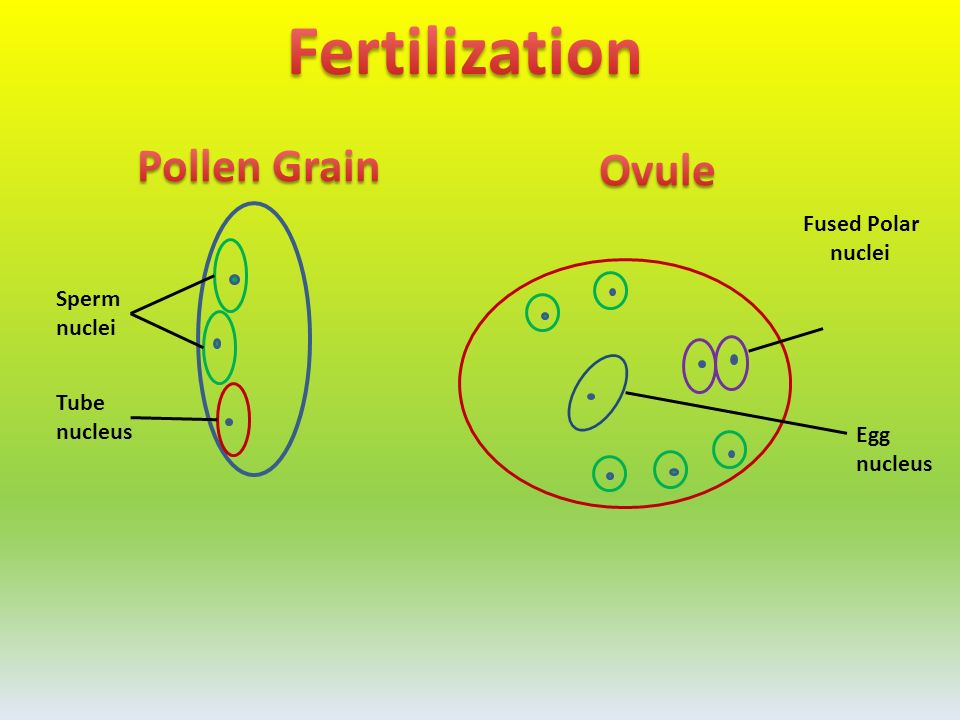 Fertilization

Pollen Grain

Sperm nuclei

Tube nucleus

Ovule

Fused Polar nuclei

Egg nucleus